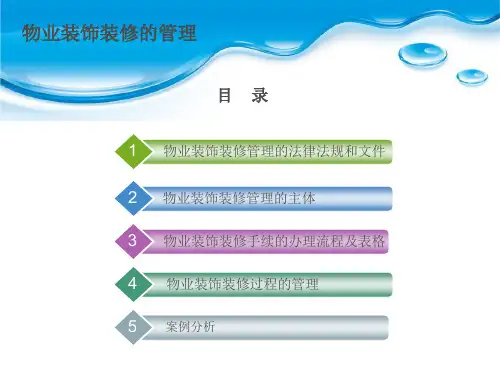 物业装饰装修的管理

目　录

1 物业装饰装修管理的法律法规和文件

2 物业装饰装修管理的主体

3 物业装饰装修手续的办理流程及表格

4 物业装饰装修过程的管理

5 案例分析